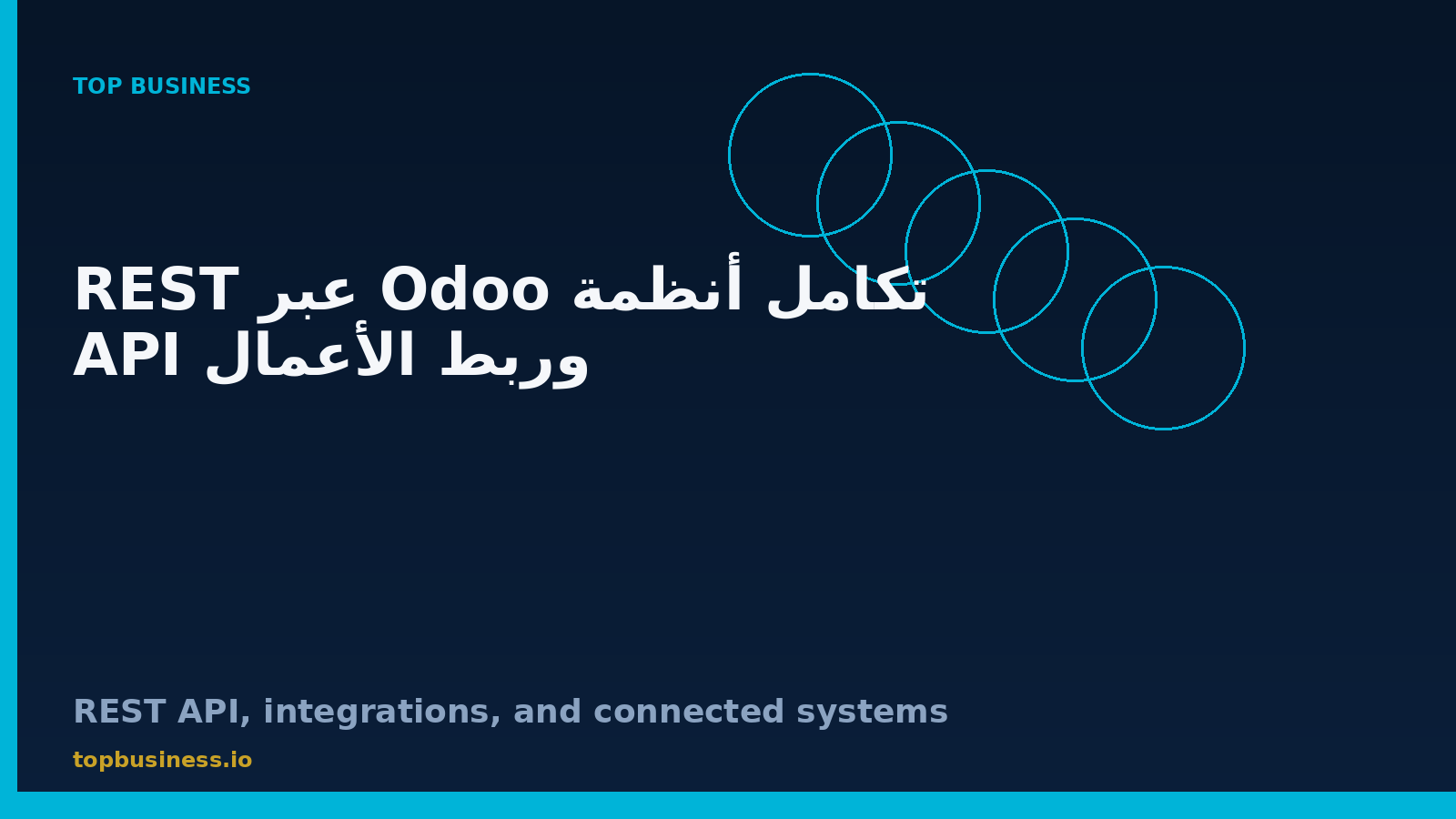 TOP BUSINESS

تكامل أنظمة Odoo عبر REST API وربط الأعمال

REST API, integrations, and connected systems

topbusiness.io